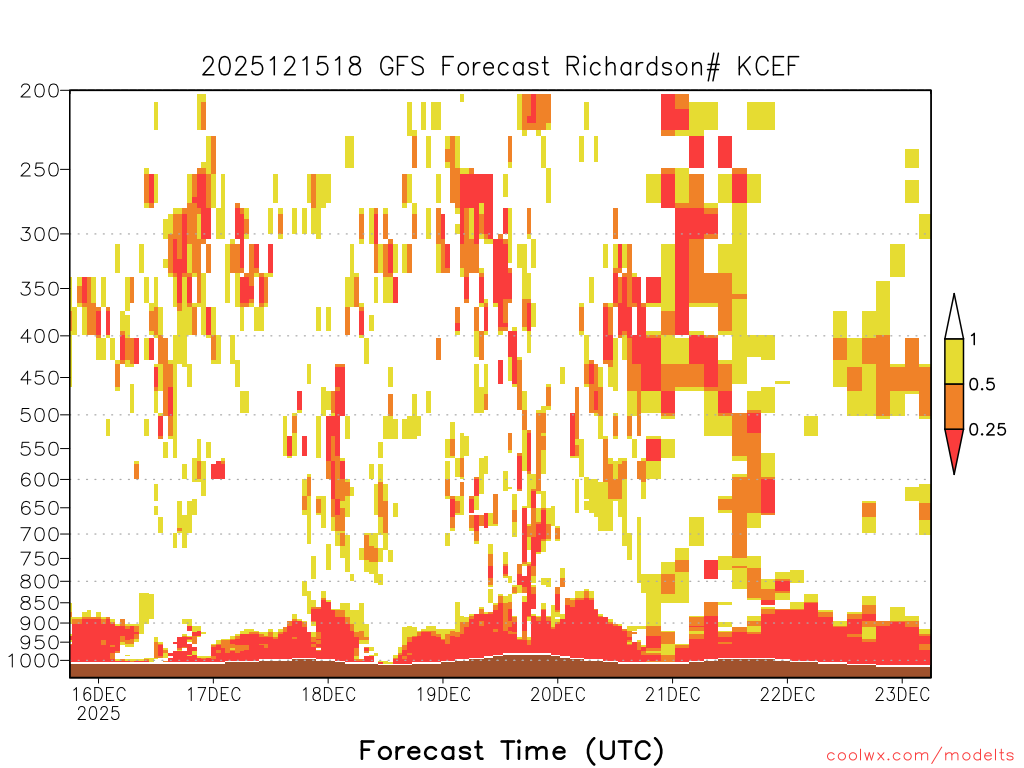 2025121518 GFS Forecast Richardson# KCEF

200
250
300
350
400
450
500
550
600
650
700
750
800
850
900
950
1000

1
0.5
0.25

16DEC
2025
17DEC
18DEC
19DEC
20DEC
21DEC
22DEC
23DEC

Forecast Time (UTC)

coolwx.com/modelts